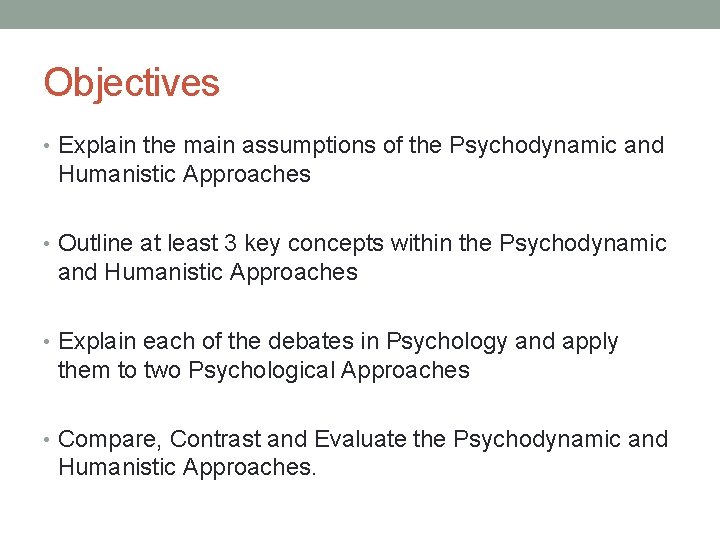 Objectives

• Explain the main assumptions of the Psychodynamic and Humanistic Approaches

• Outline at least 3 key concepts within the Psychodynamic and Humanistic Approaches

• Explain each of the debates in Psychology and apply them to two Psychological Approaches

• Compare, Contrast and Evaluate the Psychodynamic and Humanistic Approaches.